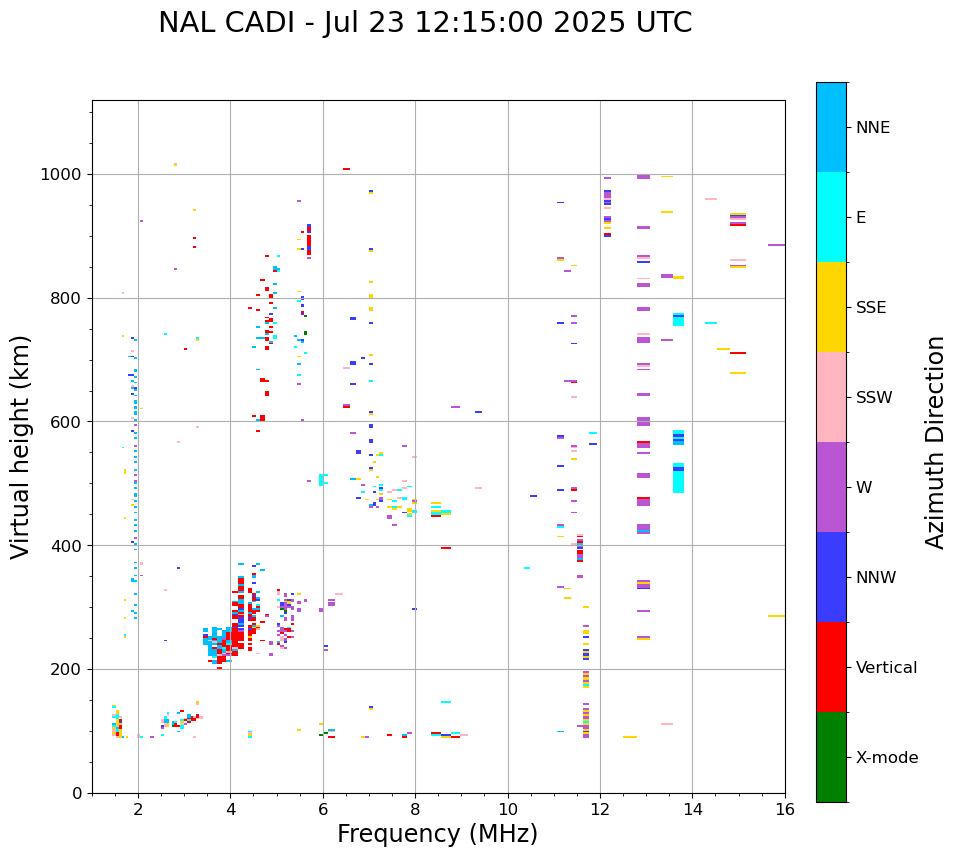 NAL CADI - Jul 23 12:15:00 2025 UTC

Virtual height (km)

1000
800
600
400
200
0

2
4
6
8
10
12
14
16

Frequency (MHz)

NNE
E
SSE
SSW
W
NNW
Vertical
X-mode

Azimuth Direction